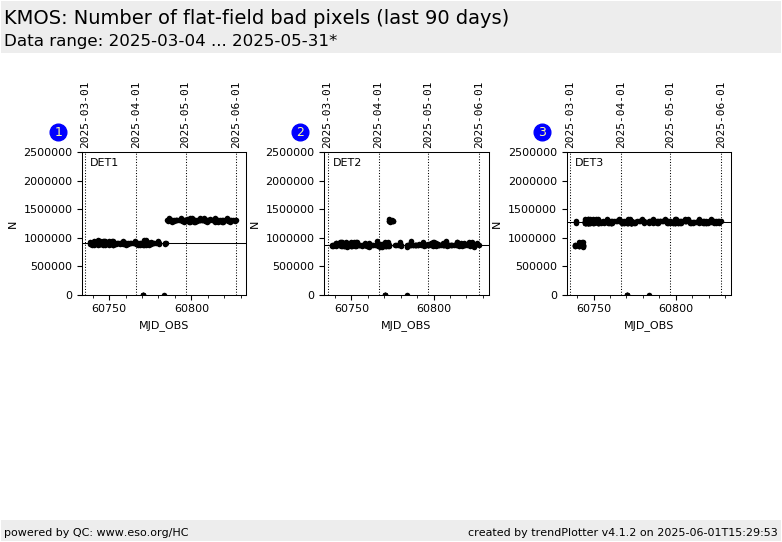 KMOS: Number of flat-field bad pixels (last 90 days)
Data range: 2025-03-04 ... 2025-05-31*

1
2025-03-01 2025-04-01 2025-05-01 2025-06-01
DET1
2500000
2000000
1500000
1000000
500000
0
N
60750 60800
MJD_OBS

2
2025-03-01 2025-04-01 2025-05-01 2025-06-01
DET2
2500000
2000000
1500000
1000000
500000
0
N
60750 60800
MJD_OBS

3
2025-03-01 2025-04-01 2025-05-01 2025-06-01
DET3
2500000
2000000
1500000
1000000
500000
0
N
60750 60800
MJD_OBS

powered by QC: www.eso.org/HC
created by trendPlotter v4.1.2 on 2025-06-01T15:29:53